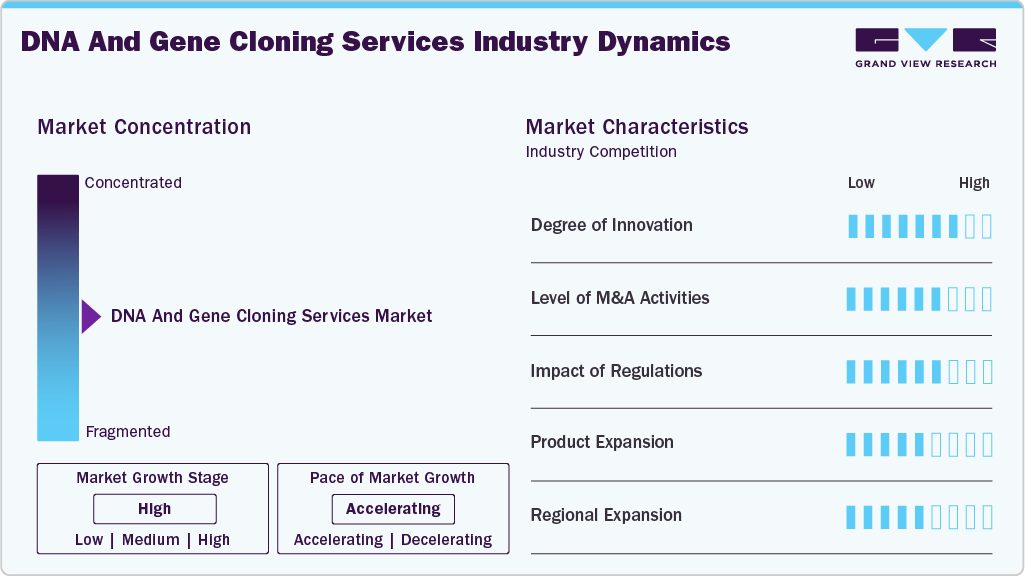 DNA And Gene Cloning Services Industry Dynamics

GRAND VIEW RESEARCH

Market Concentration

Concentrated

DNA And Gene Cloning Services Market

Fragmented

Market Growth Stage

High

Low | Medium | High

Pace of Market Growth

Accelerating

Accelerating | Decelerating

Market Characteristics

Industry Competition

Low High

Degree of Innovation

Level of M&A Activities

Impact of Regulations

Product Expansion

Regional Expansion